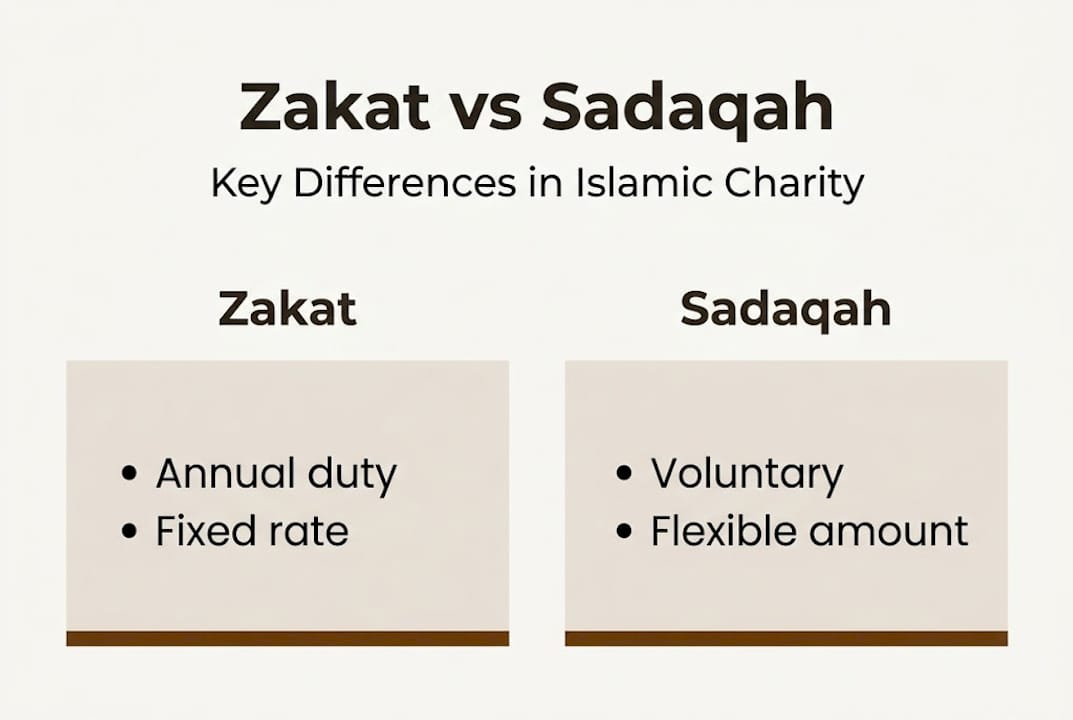 Zakat vs Sadaqah

Key Differences in Islamic Charity

Zakat

• Annual duty
• Fixed rate

Sadaqah

• Voluntary
• Flexible amount